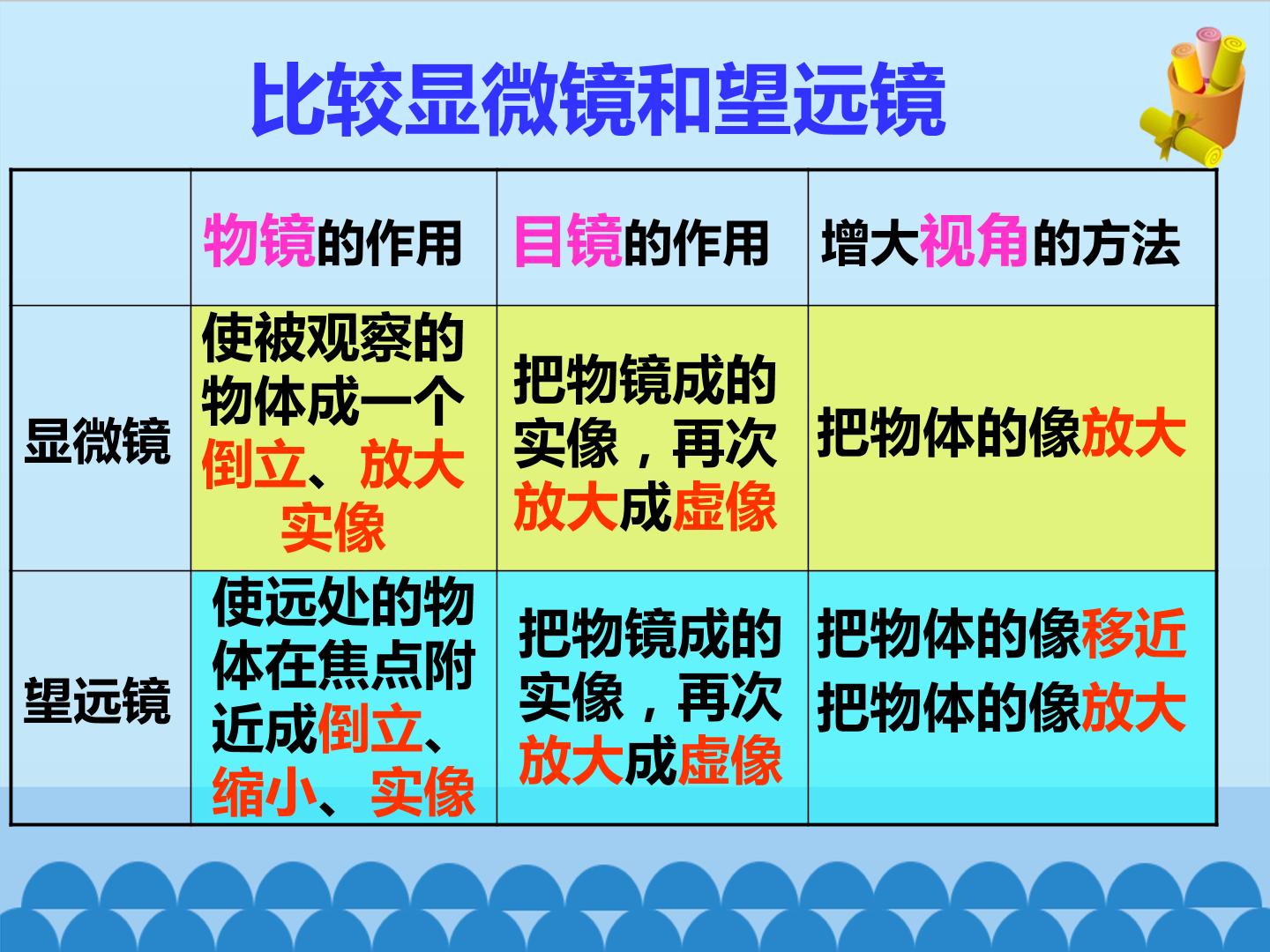 比较显微镜和望远镜

|  | 物镜的作用 | 目镜的作用 | 增大视角的方法 |
|---|---|---|---|
| 显微镜 | 使被观察的物体成一个倒立、放大实像 | 把物镜成的实像，再次放大成虚像 | 把物体的像放大 |
| 望远镜 | 使远处的物体在焦点附近成倒立、缩小、实像 | 把物镜成的实像，再次放大成虚像 | 把物体的像移近 把物体的像放大 |